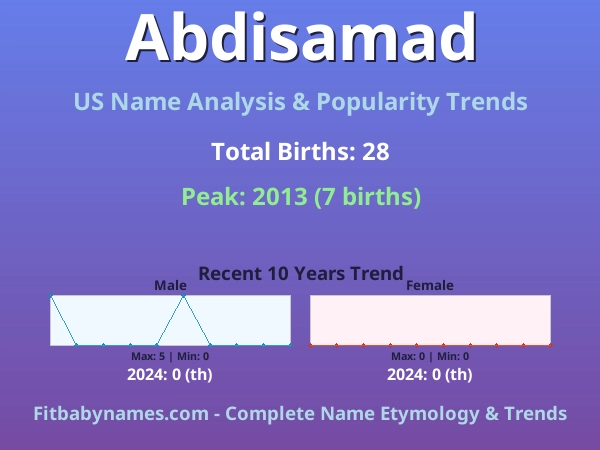 Abdisamad

US Name Analysis & Popularity Trends

Total Births: 28

Peak: 2013 (7 births)

Recent 10 Years Trend

Male

Max: 5 | Min: 0

2024: 0 (th)

Female

Max: 0 | Min: 0

2024: 0 (th)

Fitbabynames.com - Complete Name Etymology & Trends